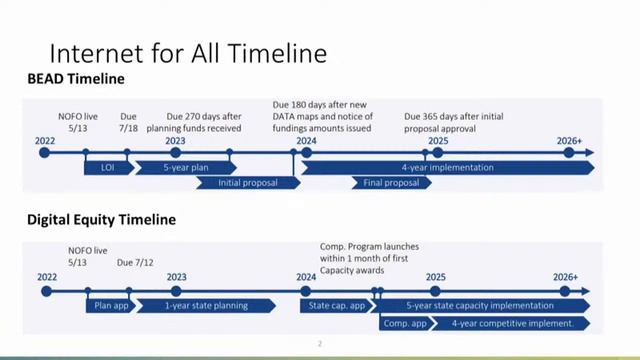 Internet for All Timeline

BEAD Timeline

NOFO live 5/13

Due 7/18

Due 270 days after planning funds received

Due 180 days after new DATA maps and notice of fundings amounts issued

Due 365 days after initial proposal approval

2022

2023

2024

2025

2026+

LOI

5-year plan

Initial proposal

4-year implementation

Final proposal

Digital Equity Timeline

NOFO live 5/13

Due 7/12

Comp. Program launches within 1 month of first Capacity awards

2022

2023

2024

2025

2026+

Plan app

1-year state planning

State cap. app

5-year state capacity implementation

Comp. app

4-year competitive implement.

2